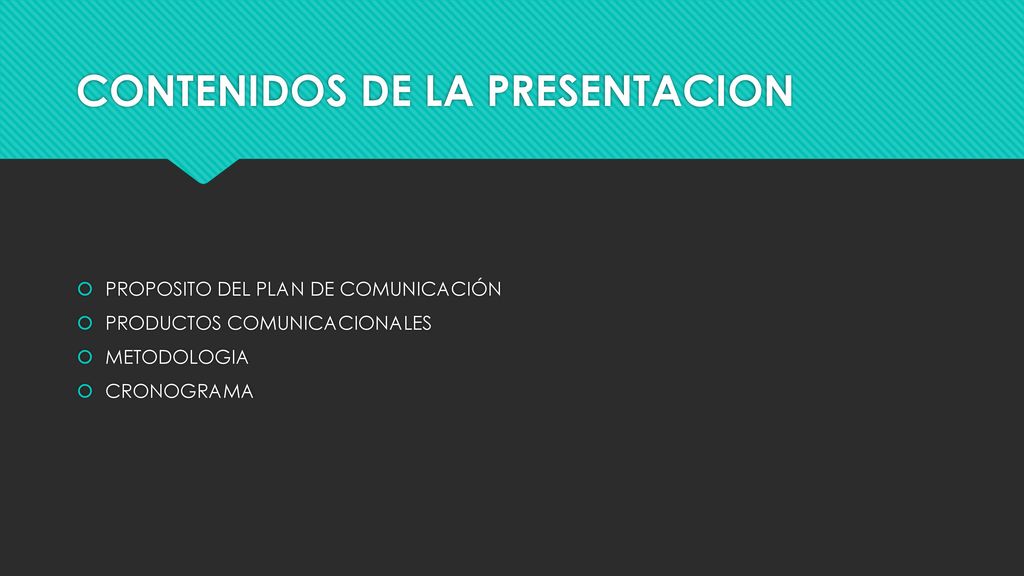 CONTENIDOS DE LA PRESENTACION

PROPOSITO DEL PLAN DE COMUNICACIÓN
PRODUCTOS COMUNICACIONALES
METODOLOGIA
CRONOGRAMA